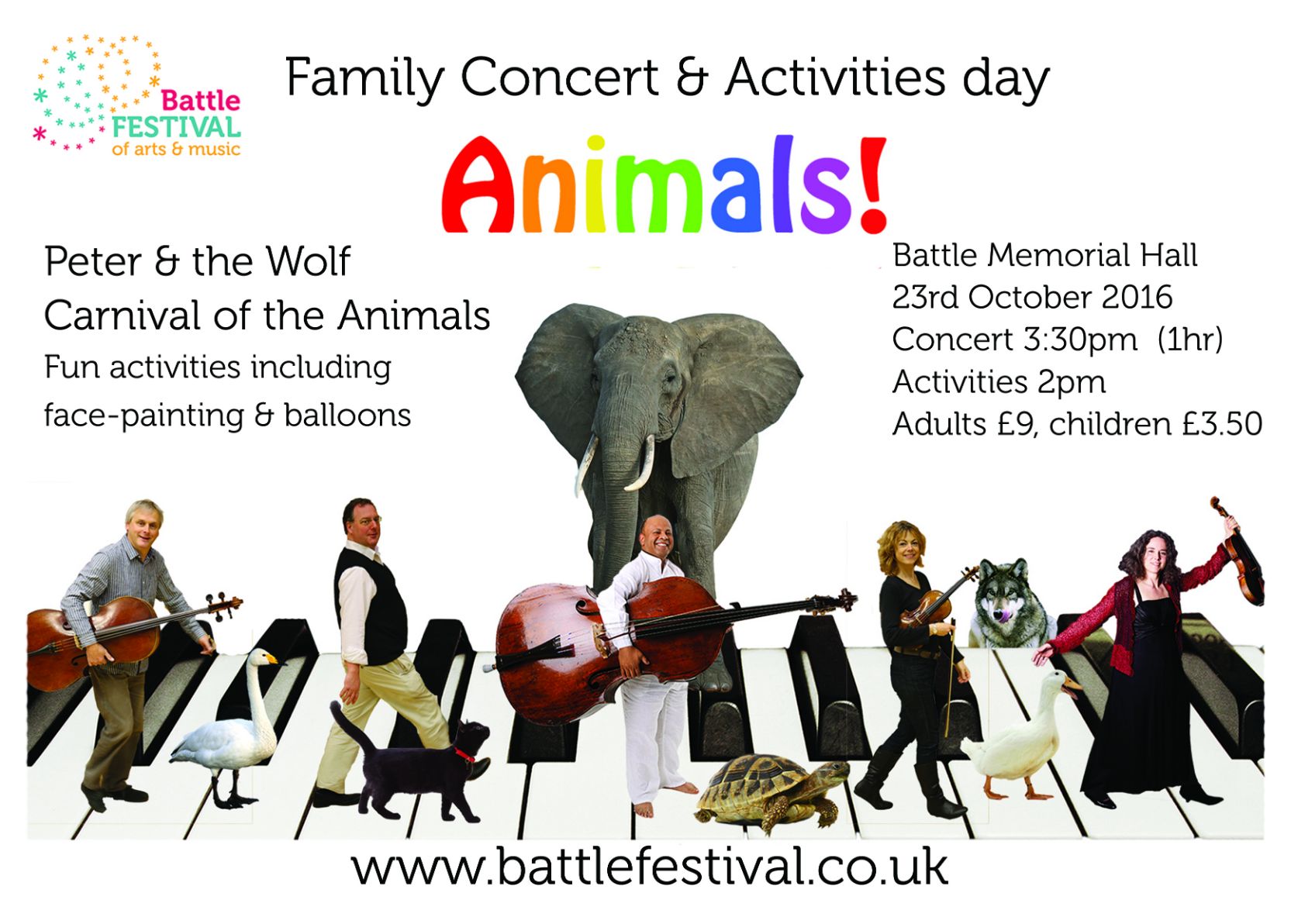 Battle FESTIVAL of arts & music

Family Concert & Activities day

Animals!

Peter & the Wolf
Carnival of the Animals
Fun activities including face-painting & balloons

Battle Memorial Hall
23rd October 2016
Concert 3:30pm (1hr)
Activities 2pm
Adults £9, children £3.50

www.battlefestival.co.uk